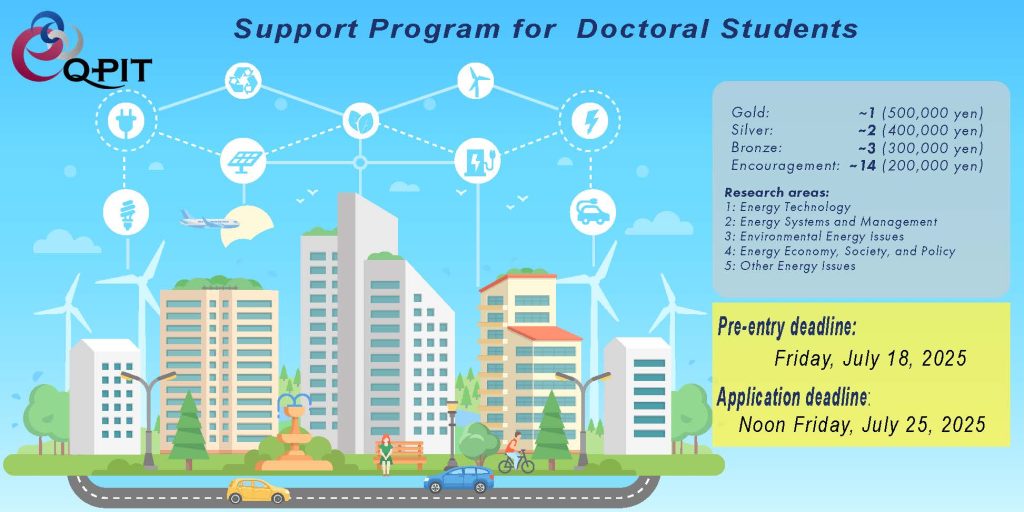 Q-PIT

Support Program for Doctoral Students

Gold: ~1 (500,000 yen)
Silver: ~2 (400,000 yen)
Bronze: ~3 (300,000 yen)
Encouragement: ~14 (200,000 yen)

Research areas:
1: Energy Technology
2: Energy Systems and Management
3: Environmental Energy Issues
4: Energy Economy, Society, and Policy
5: Other Energy Issues

Pre-entry deadline:
Friday, July 18, 2025

Application deadline:
Noon Friday, July 25, 2025